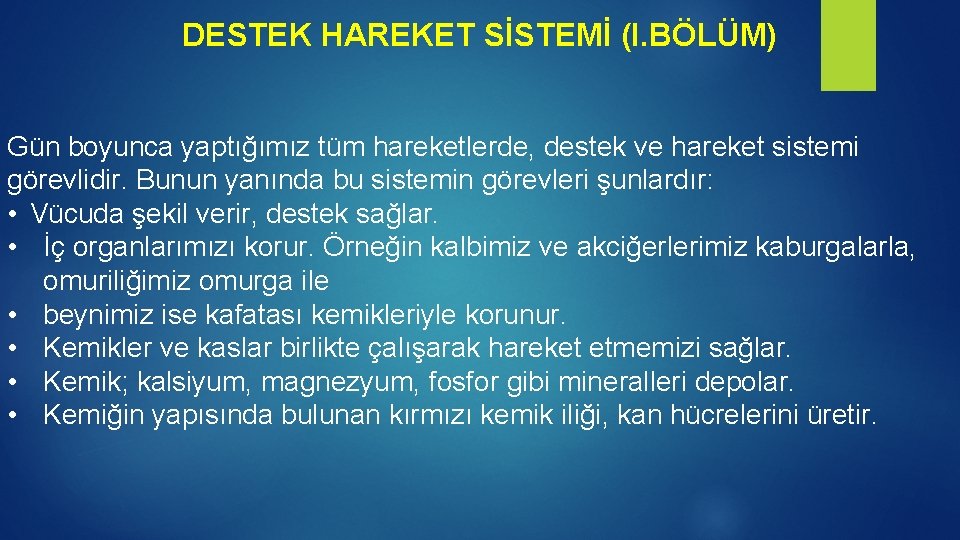 DESTEK HAREKET SİSTEMİ (I.BÖLÜM)

Gün boyunca yaptığımız tüm hareketlerde, destek ve hareket sistemi görevlidir. Bunun yanında bu sistemin görevleri şunlardır:
• Vücuda şekil verir, destek sağlar.
• İç organlarımızı korur. Örneğin kalbimiz ve akciğerlerimiz kaburgalarla, omuriliğimiz omurga ile
• beynimiz ise kafatası kemikleriyle korunur.
• Kemikler ve kaslar birlikte çalışarak hareket etmemizi sağlar.
• Kemik; kalsiyum, magnezyum, fosfor gibi mineralleri depolar.
• Kemiğin yapısında bulunan kırmızı kemik iliği, kan hücrelerini üretir.